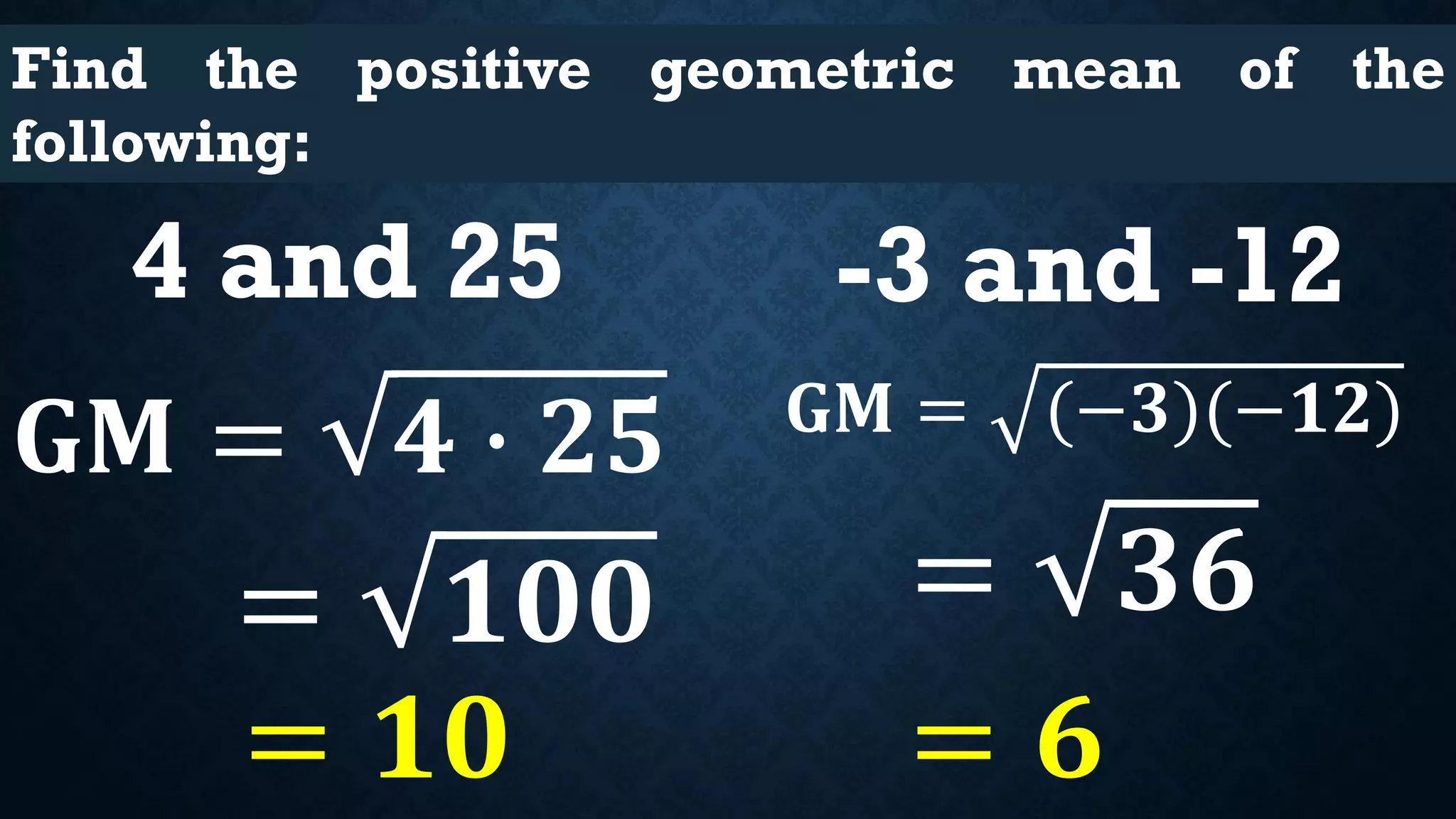 Find the positive geometric mean of the following:

4 and 25

$GM = \sqrt{4 \cdot 25}$

$= \sqrt{100}$

$= 10$

-3 and -12

$GM = \sqrt{(-3)(-12)}$

$= \sqrt{36}$

$= 6$